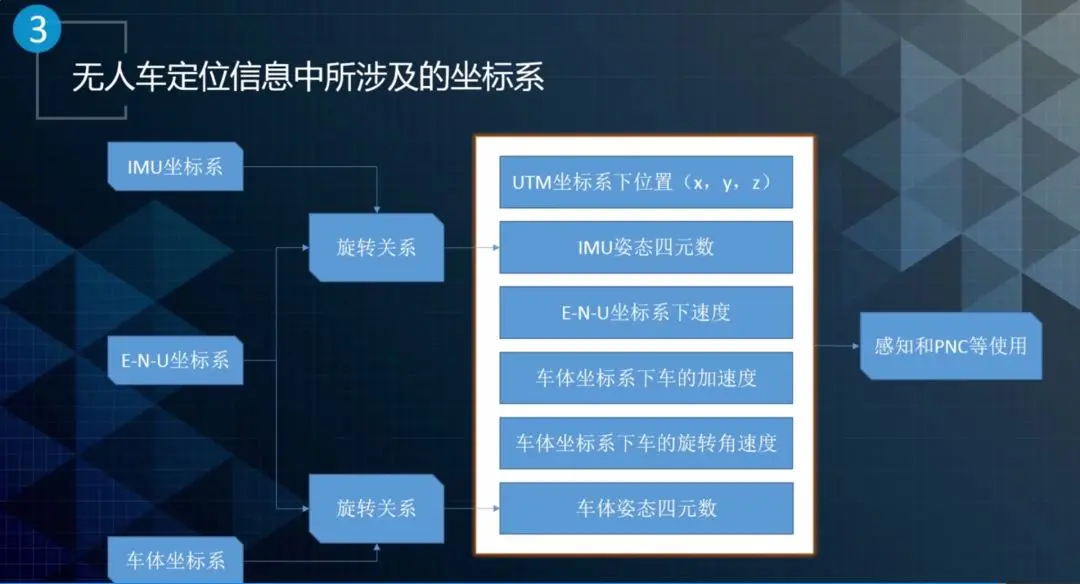 3

无人车定位信息中所涉及的坐标系

IMU坐标系

E-N-U坐标系

车体坐标系

旋转关系

旋转关系

UTM坐标系下位置（x，y，z）

IMU姿态四元数

E-N-U坐标系下速度

车体坐标系下车的加速度

车体坐标系下车的旋转角速度

车体姿态四元数

感知和PNC等使用